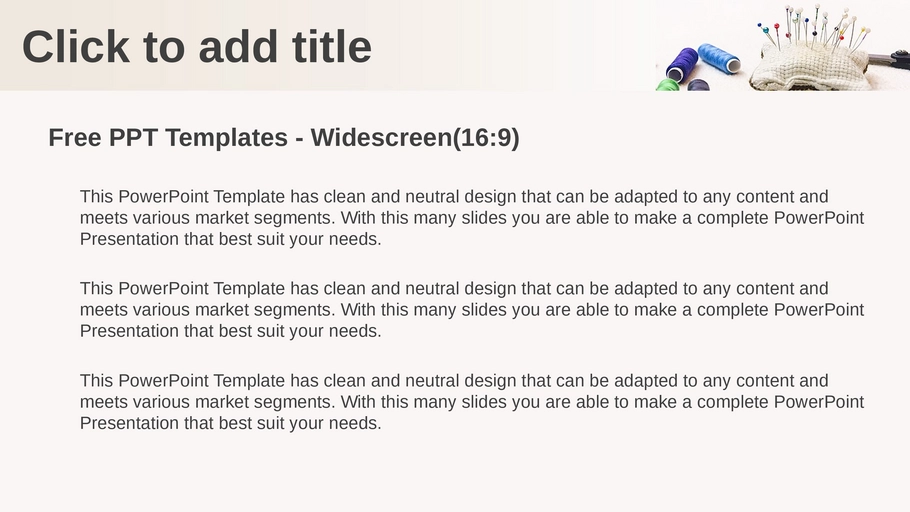 Click to add title

Free PPT Templates - Widescreen(16:9)

This PowerPoint Template has clean and neutral design that can be adapted to any content and meets various market segments. With this many slides you are able to make a complete PowerPoint Presentation that best suit your needs.

This PowerPoint Template has clean and neutral design that can be adapted to any content and meets various market segments. With this many slides you are able to make a complete PowerPoint Presentation that best suit your needs.

This PowerPoint Template has clean and neutral design that can be adapted to any content and meets various market segments. With this many slides you are able to make a complete PowerPoint Presentation that best suit your needs.